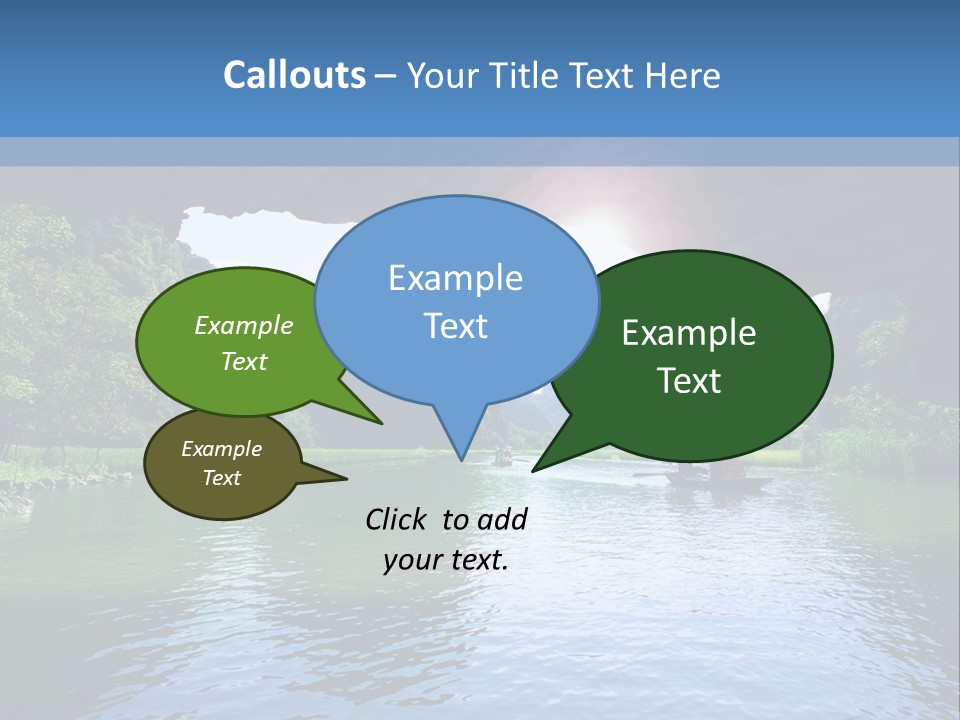 Callouts – Your Title Text Here

Example Text

Example Text

Example Text

Example Text

Click to add your text.